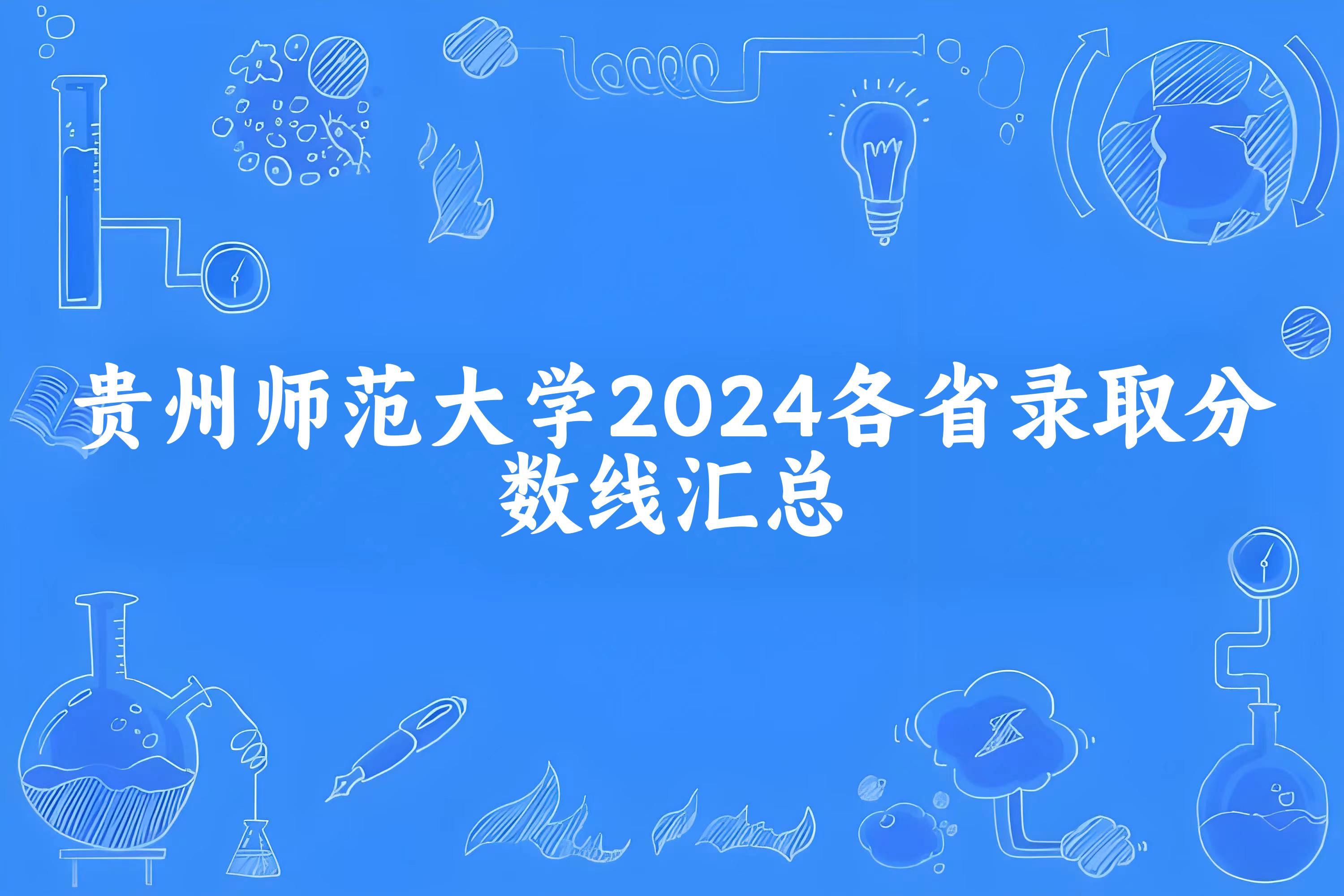 贵州师范大学2024各省录取分数线汇总